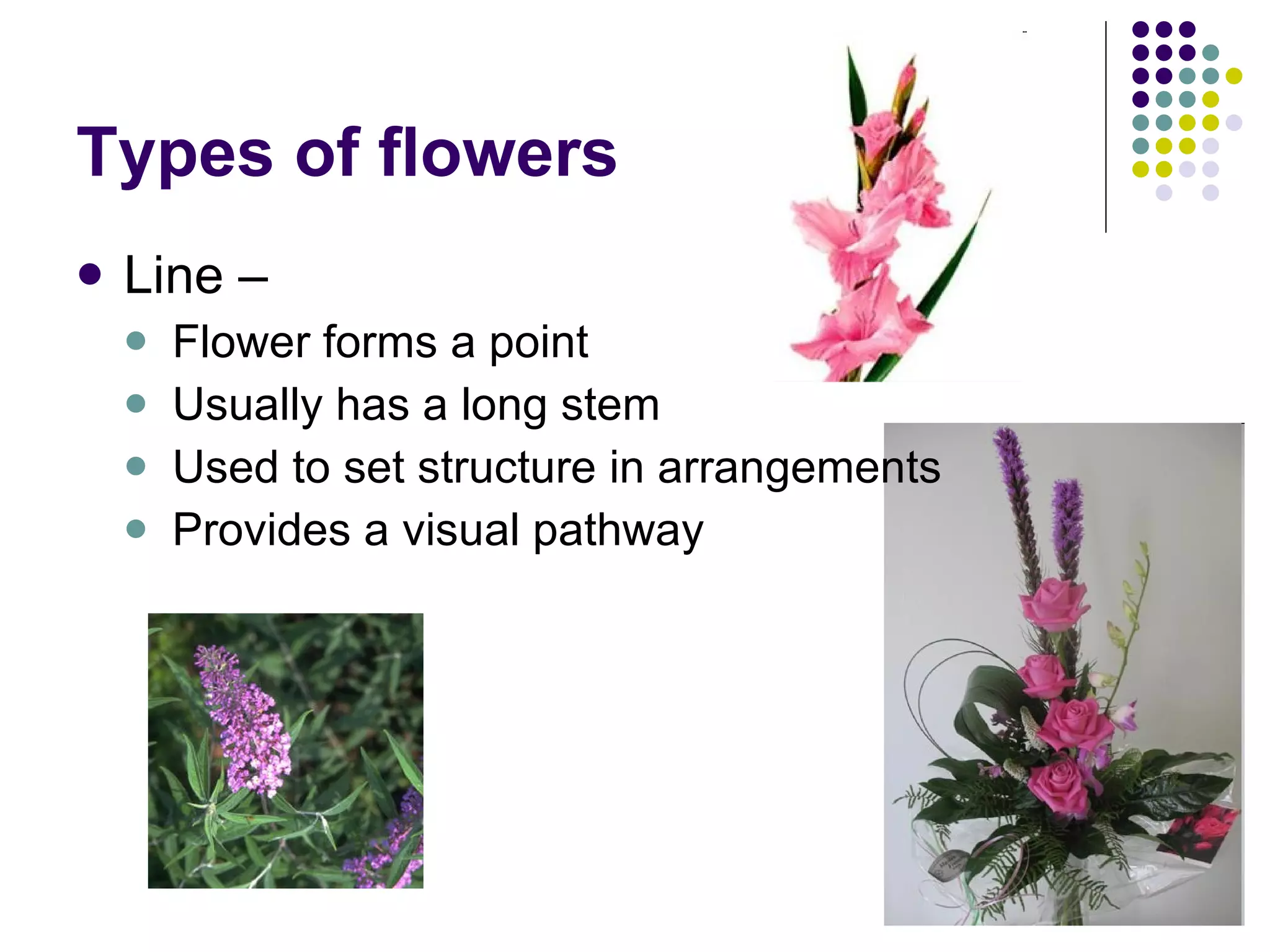 Types of flowers

- Line –
  - Flower forms a point
  - Usually has a long stem
  - Used to set structure in arrangements
  - Provides a visual pathway